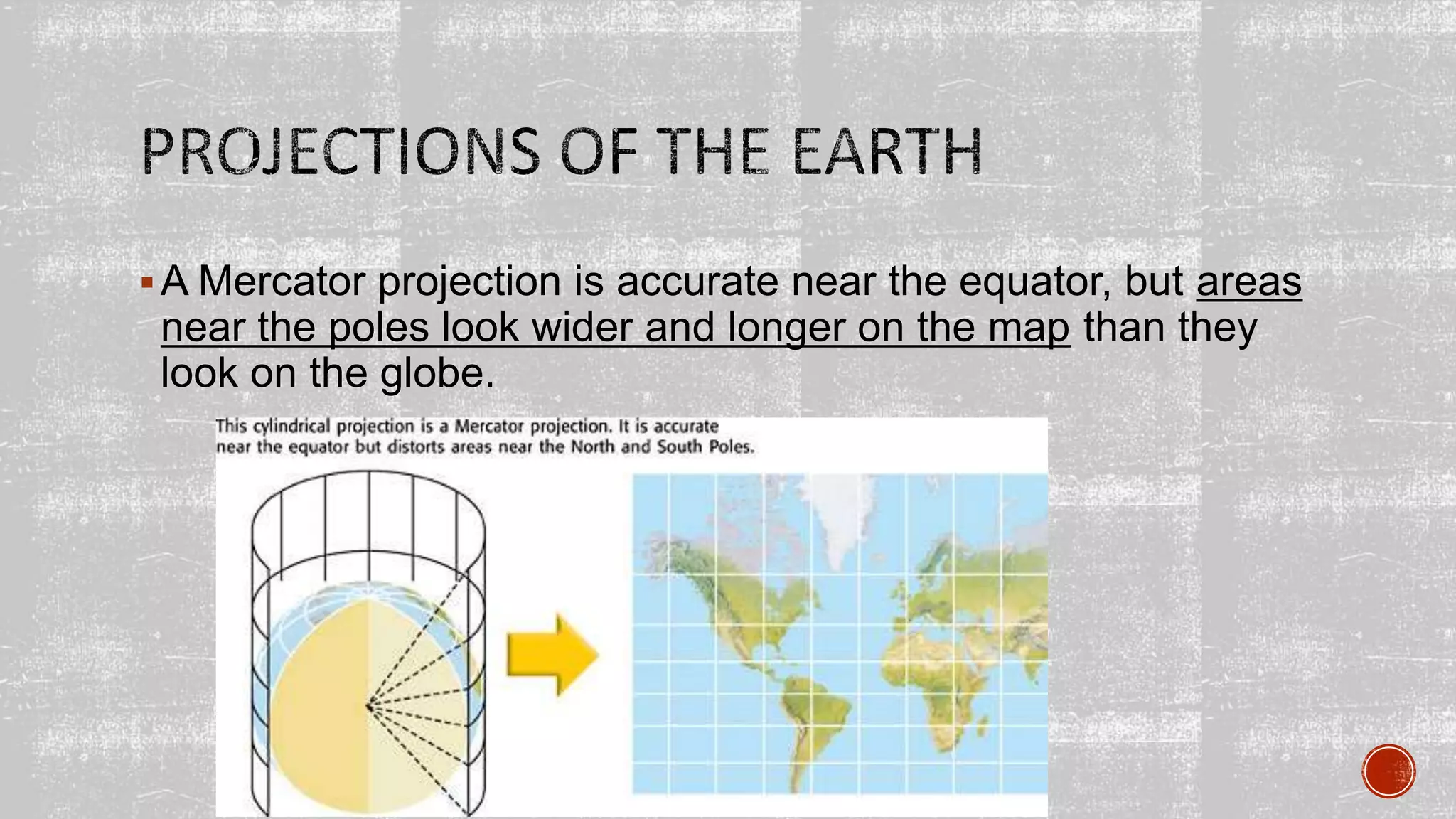 PROJECTIONS OF THE EARTH

▪ A Mercator projection is accurate near the equator, but areas near the poles look wider and longer on the map than they look on the globe.

This cylindrical projection is a Mercator projection. It is accurate near the equator but distorts areas near the North and South Poles.